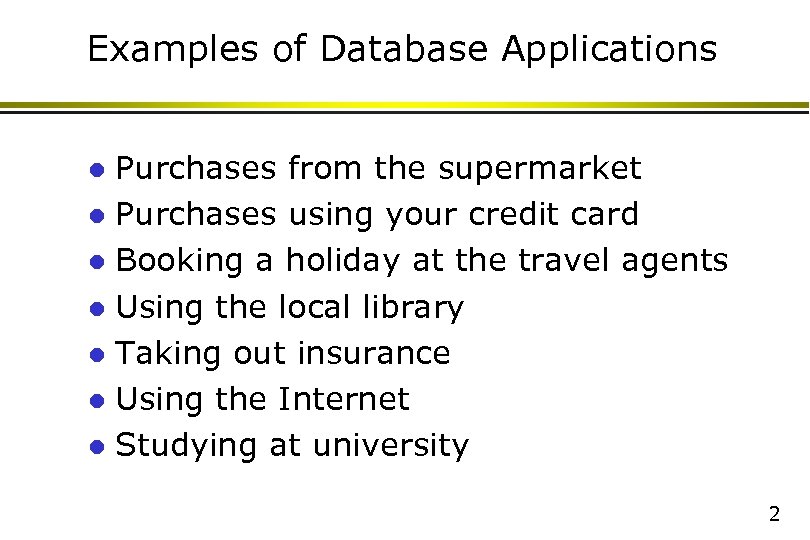 Examples of Database Applications

- Purchases from the supermarket
- Purchases using your credit card
- Booking a holiday at the travel agents
- Using the local library
- Taking out insurance
- Using the Internet
- Studying at university

2